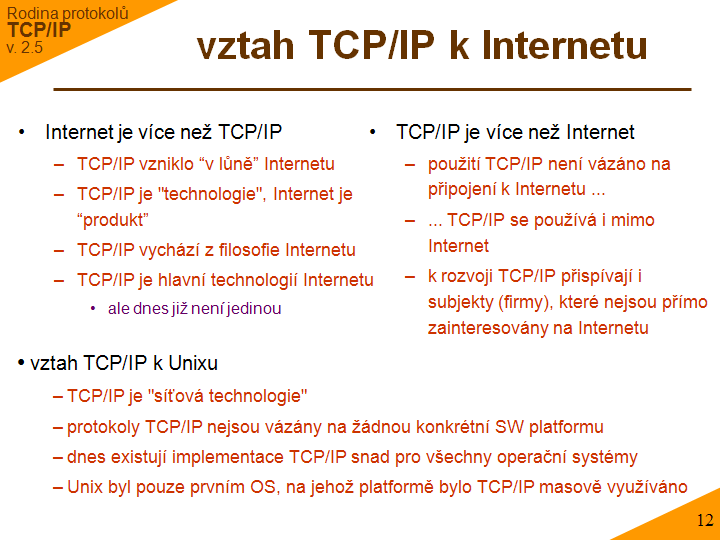 Rodina protokolů
TCP/IP
v. 2.5

vztah TCP/IP k Internetu

• Internet je více než TCP/IP
– TCP/IP vzniklo “v lůně” Internetu
– TCP/IP je "technologie", Internet je “produkt”
– TCP/IP vychází z filosofie Internetu
– TCP/IP je hlavní technologií Internetu
• ale dnes již není jedinou

• TCP/IP je více než Internet
– použití TCP/IP není vázáno na připojení k Internetu ...
– ... TCP/IP se používá i mimo Internet
– k rozvoji TCP/IP přispívají i subjekty (firmy), které nejsou přímo zainteresovány na Internetu

• vztah TCP/IP k Unixu
– TCP/IP je "síťová technologie"
– protokoly TCP/IP nejsou vázány na žádnou konkrétní SW platformu
– dnes existují implementace TCP/IP snad pro všechny operační systémy
– Unix byl pouze prvním OS, na jehož platformě bylo TCP/IP masově využíváno

12